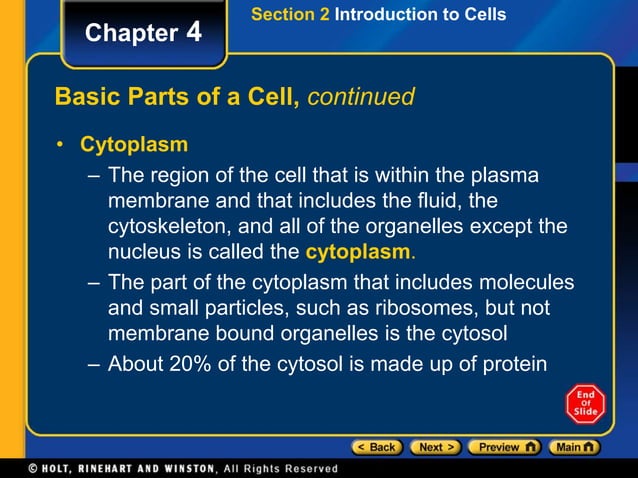 Chapter 4

Section 2 Introduction to Cells

Basic Parts of a Cell, continued

• Cytoplasm

– The region of the cell that is within the plasma membrane and that includes the fluid, the cytoskeleton, and all of the organelles except the nucleus is called the cytoplasm.

– The part of the cytoplasm that includes molecules and small particles, such as ribosomes, but not membrane bound organelles is the cytosol

– About 20% of the cytosol is made up of protein

End Of Slide

< Back Next > Preview Main

© HOLT, RINEHART AND WINSTON, All Rights Reserved